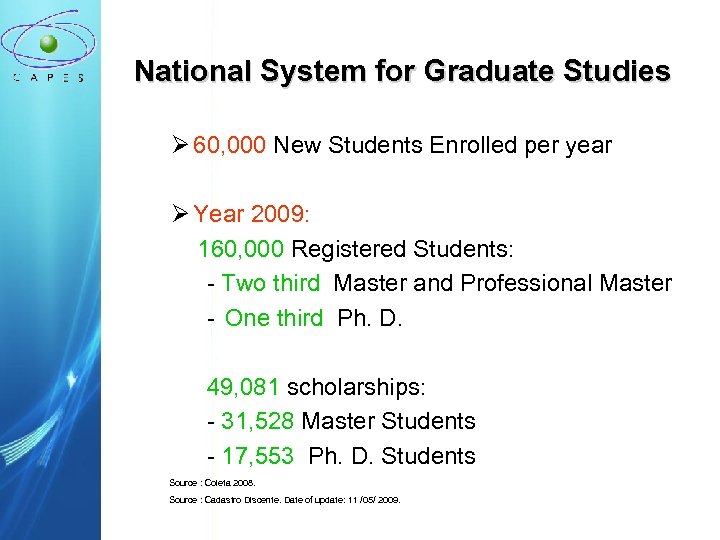 C A P E S

National System for Graduate Studies

➢ 60,000 New Students Enrolled per year

➢ Year 2009:

160,000 Registered Students:

- Two third Master and Professional Master

- One third Ph. D.

49,081 scholarships:

- 31,528 Master Students

- 17,553 Ph. D. Students

Source : Coleta 2008.

Source : Cadastro Discente. Date of update: 11 /05/ 2009.